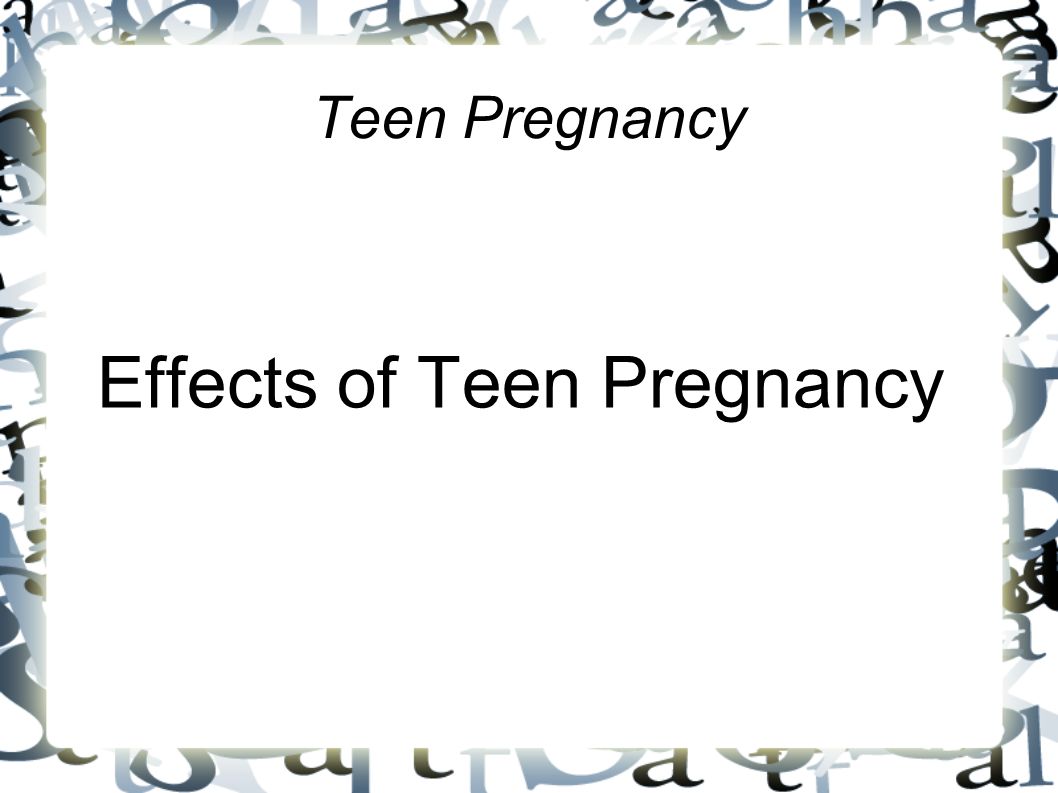 Teen Pregnancy

Effects of Teen Pregnancy